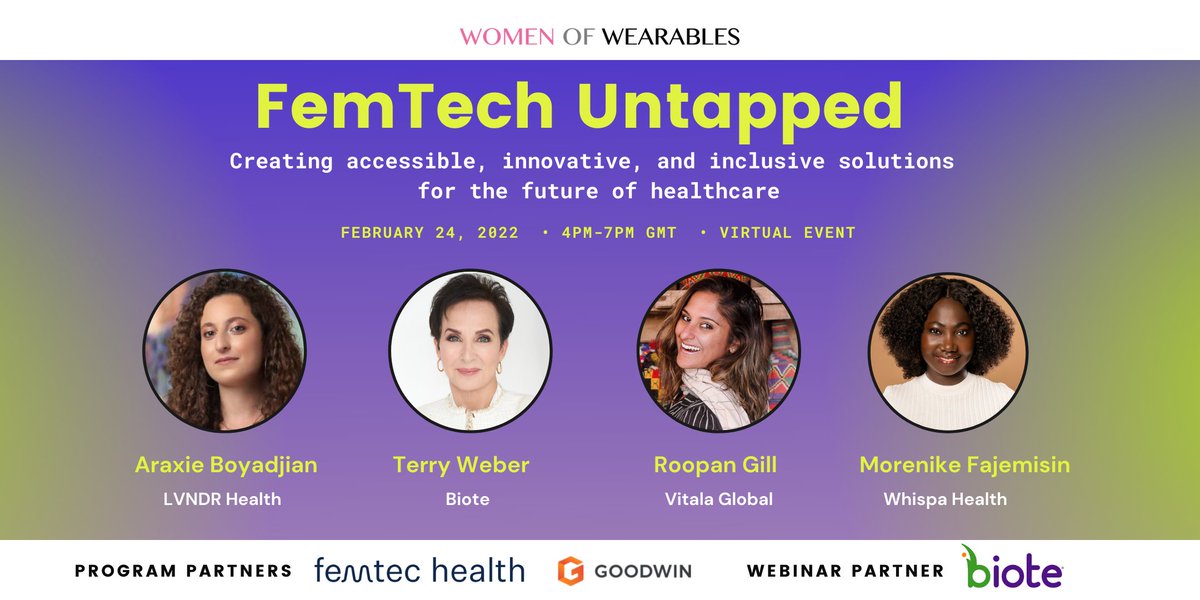 WOMEN OF WEARABLES

FemTech Untapped

Creating accessible, innovative, and inclusive solutions for the future of healthcare

FEBRUARY 24, 2022 • 4PM-7PM GMT • VIRTUAL EVENT

Araxie Boyadjian
LVNDR Health

Terry Weber
Biote

Roopan Gill
Vitala Global

Morenike Fajemisin
Whispa Health

PROGRAM PARTNERS femtec health GOODWIN WEBINAR PARTNER biote